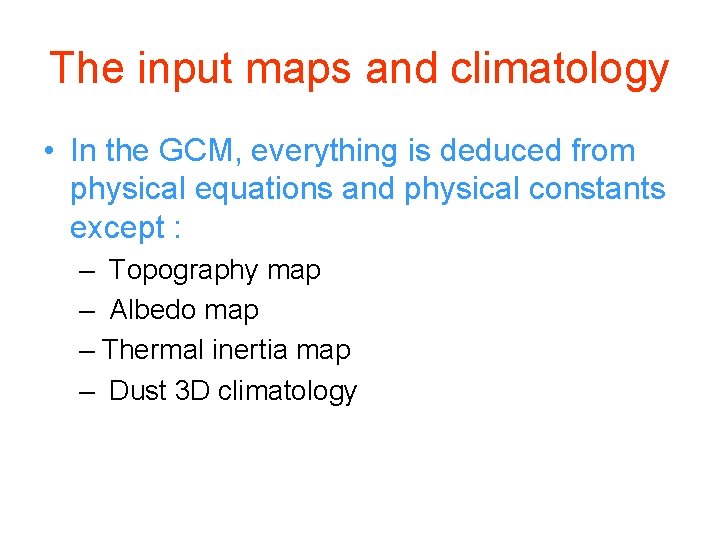 The input maps and climatology

• In the GCM, everything is deduced from physical equations and physical constants except :

– Topography map
– Albedo map
– Thermal inertia map
– Dust 3D climatology